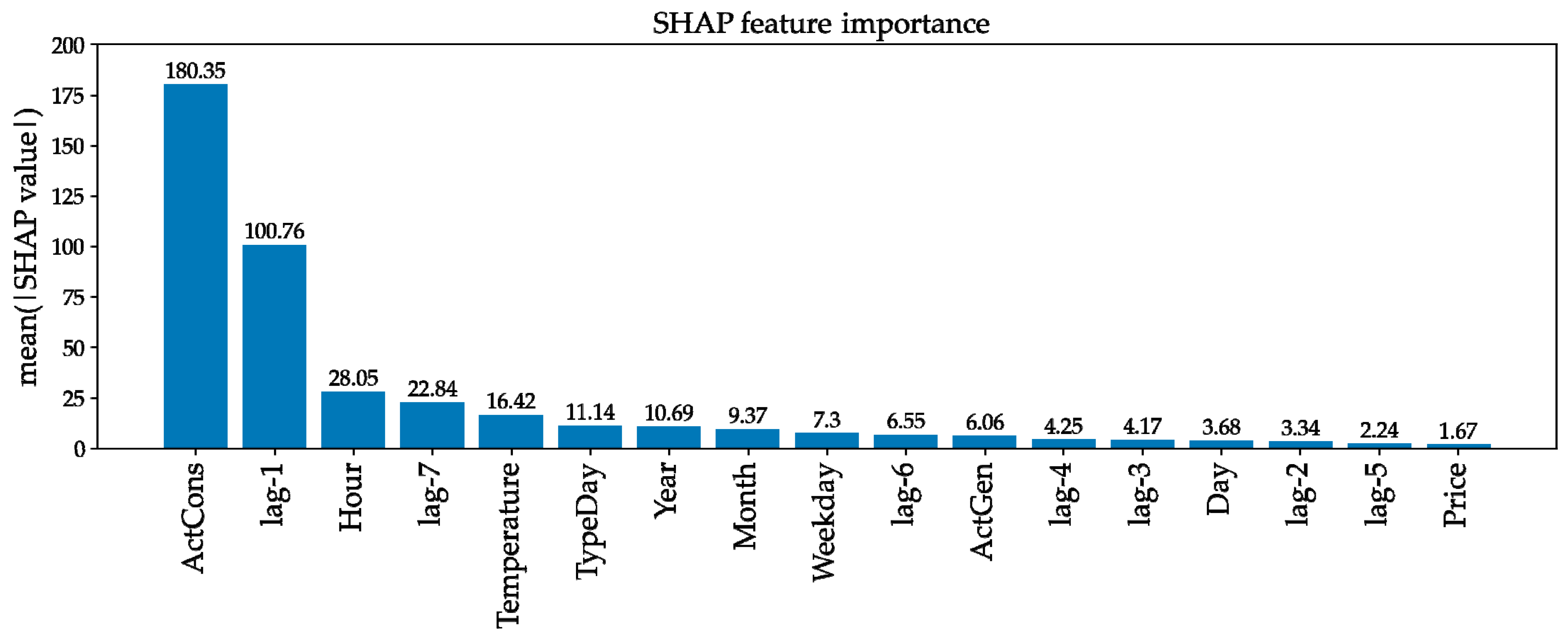 SHAP feature importance

mean(|SHAP value|)

200
175
150
125
100
75
50
25
0

180.35
100.76
28.05
22.84
16.42
11.14
10.69
9.37
7.3
6.55
6.06
4.25
4.17
3.68
3.34
2.24
1.67

ActCons
lag-1
Hour
lag-7
Temperature
TypeDay
Year
Month
Weekday
lag-6
ActGen
lag-4
lag-3
Day
lag-2
lag-5
Price